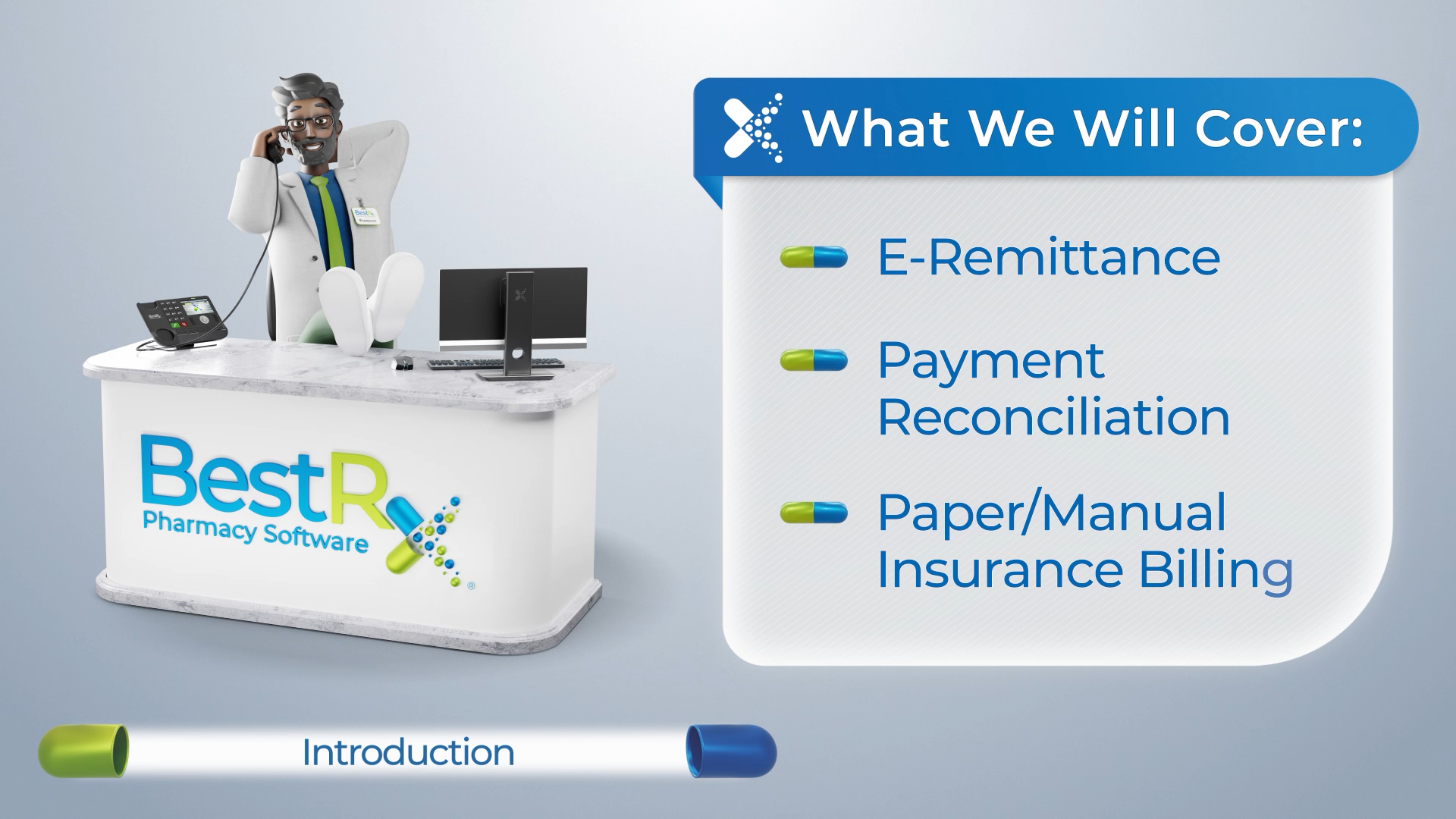 BestRx
Pharmacy Software

What We Will Cover:

E-Remittance

Payment Reconciliation

Paper/Manual Insurance Billing

Introduction